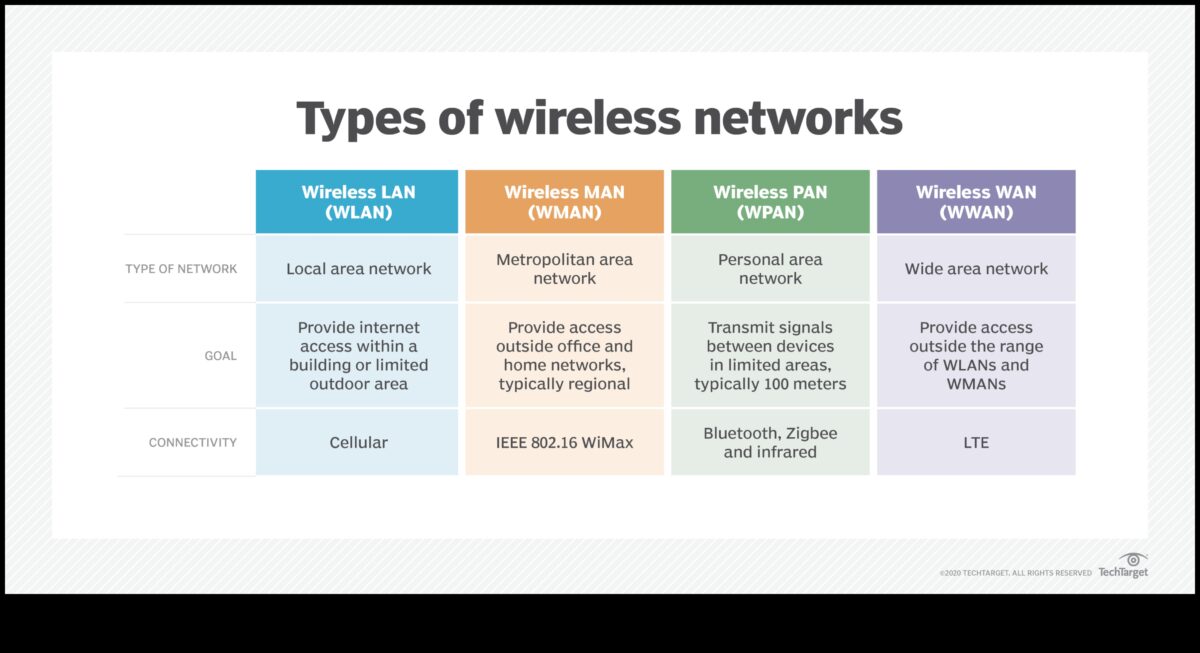 Types of wireless networks

| | Wireless LAN (WLAN) | Wireless MAN (WMAN) | Wireless PAN (WPAN) | Wireless WAN (WWAN) |
|---|---|---|---|---|
| TYPE OF NETWORK | Local area network | Metropolitan area network | Personal area network | Wide area network |
| GOAL | Provide internet access within a building or limited outdoor area | Provide access outside office and home networks, typically regional | Transmit signals between devices in limited areas, typically 100 meters | Provide access outside the range of WLANs and WMANs |
| CONNECTIVITY | Cellular | IEEE 802.16 WiMax | Bluetooth, Zigbee and infrared | LTE |

©2020 TECHTARGET. ALL RIGHTS RESERVED TechTarget